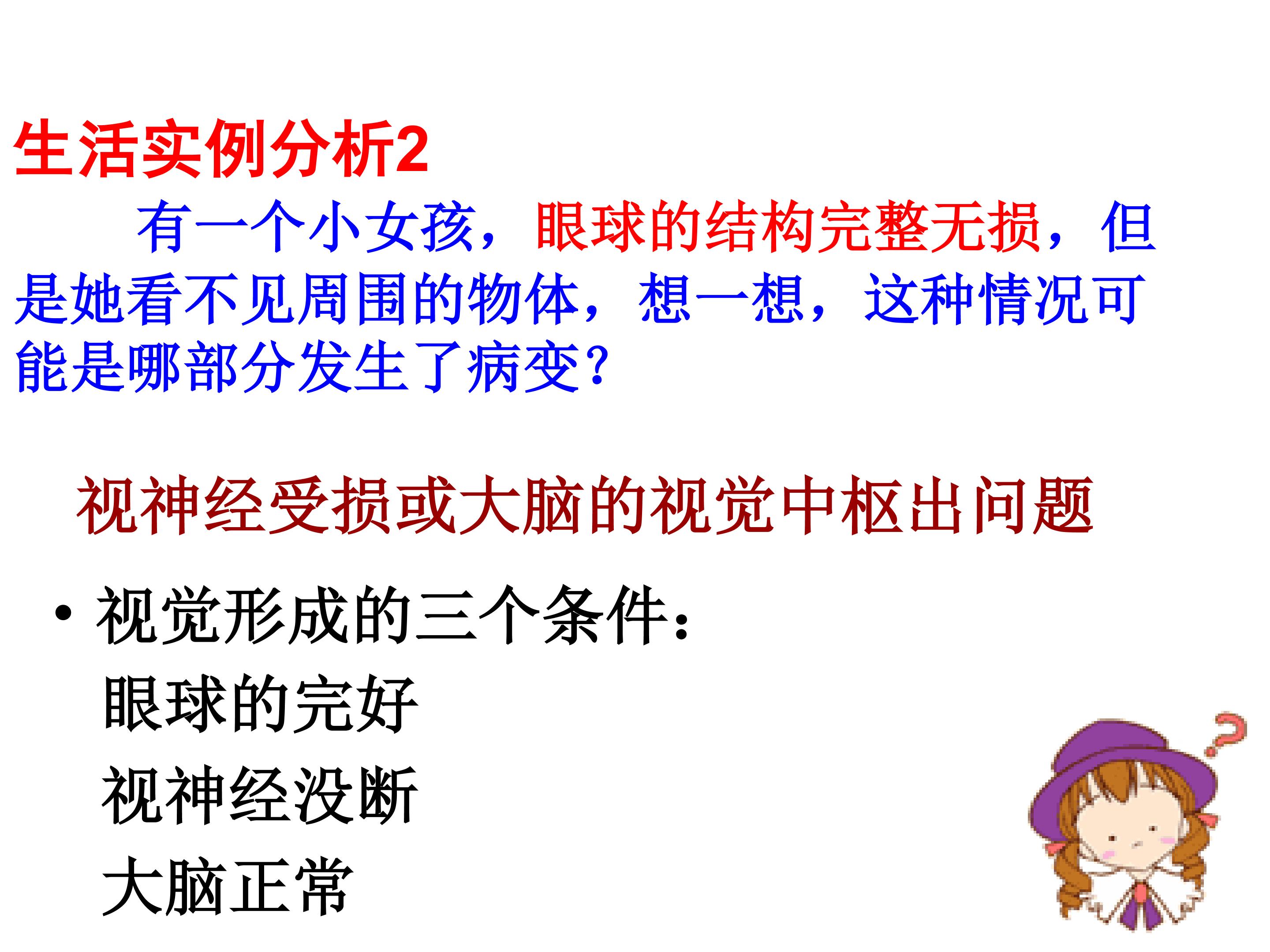 生活实例分析2

有一个小女孩，眼球的结构完整无损，但是她看不见周围的物体，想一想，这种情况可能是哪部分发生了病变？

视神经受损或大脑的视觉中枢出问题

• 视觉形成的三个条件：
眼球的完好
视神经没断
大脑正常